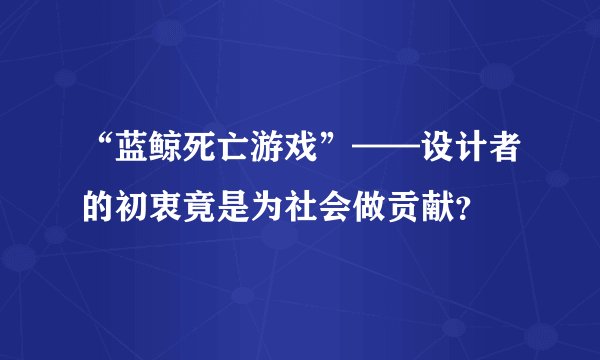 “蓝鲸死亡游戏”——设计者的初衷竟是为社会做贡献?